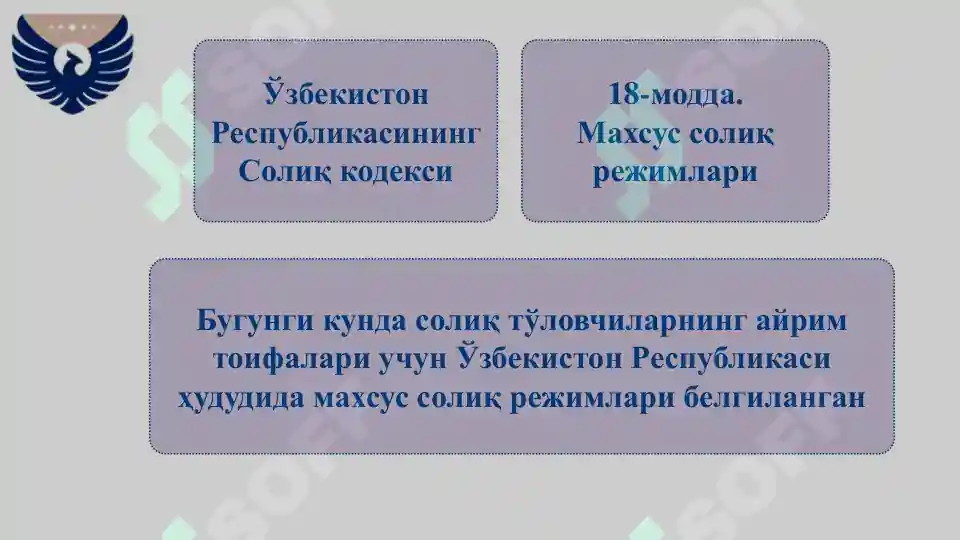 Ўзбекистон Республикасининг Солиқ кодекси

18-модда. Махсус солиқ режимлари

Бугунги кунда солиқ тўловчиларнинг айрим тоифалари учун Ўзбекистон Республикаси ҳудудида махсус солиқ режимлари белгиланган